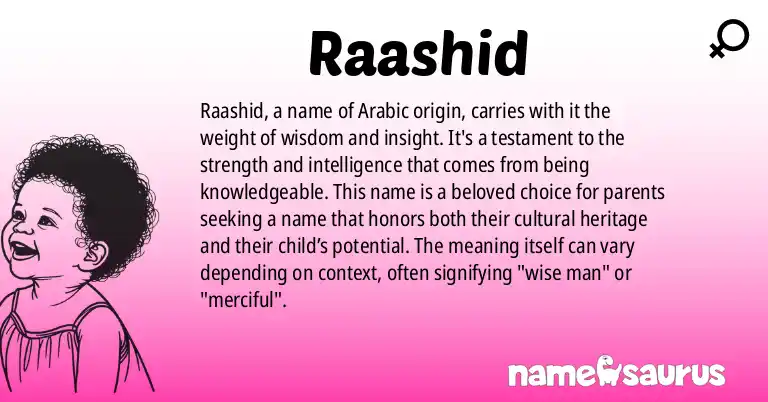 Raashid

Raashid, a name of Arabic origin, carries with it the weight of wisdom and insight. It's a testament to the strength and intelligence that comes from being knowledgeable. This name is a beloved choice for parents seeking a name that honors both their cultural heritage and their child's potential. The meaning itself can vary depending on context, often signifying "wise man" or "merciful".

namesaurus